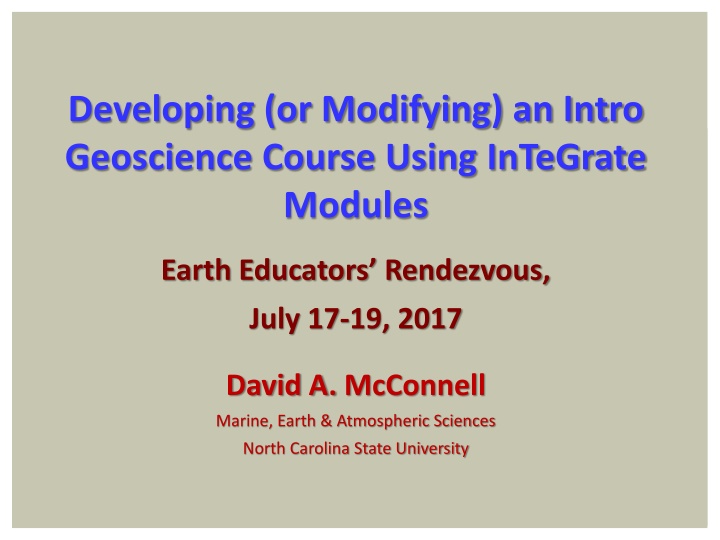 Developing (or Modifying) an Intro Geoscience Course Using InTeGrate Modules

Earth Educators' Rendezvous,

July 17-19, 2017

David A. McConnell

Marine, Earth & Atmospheric Sciences

North Carolina State University